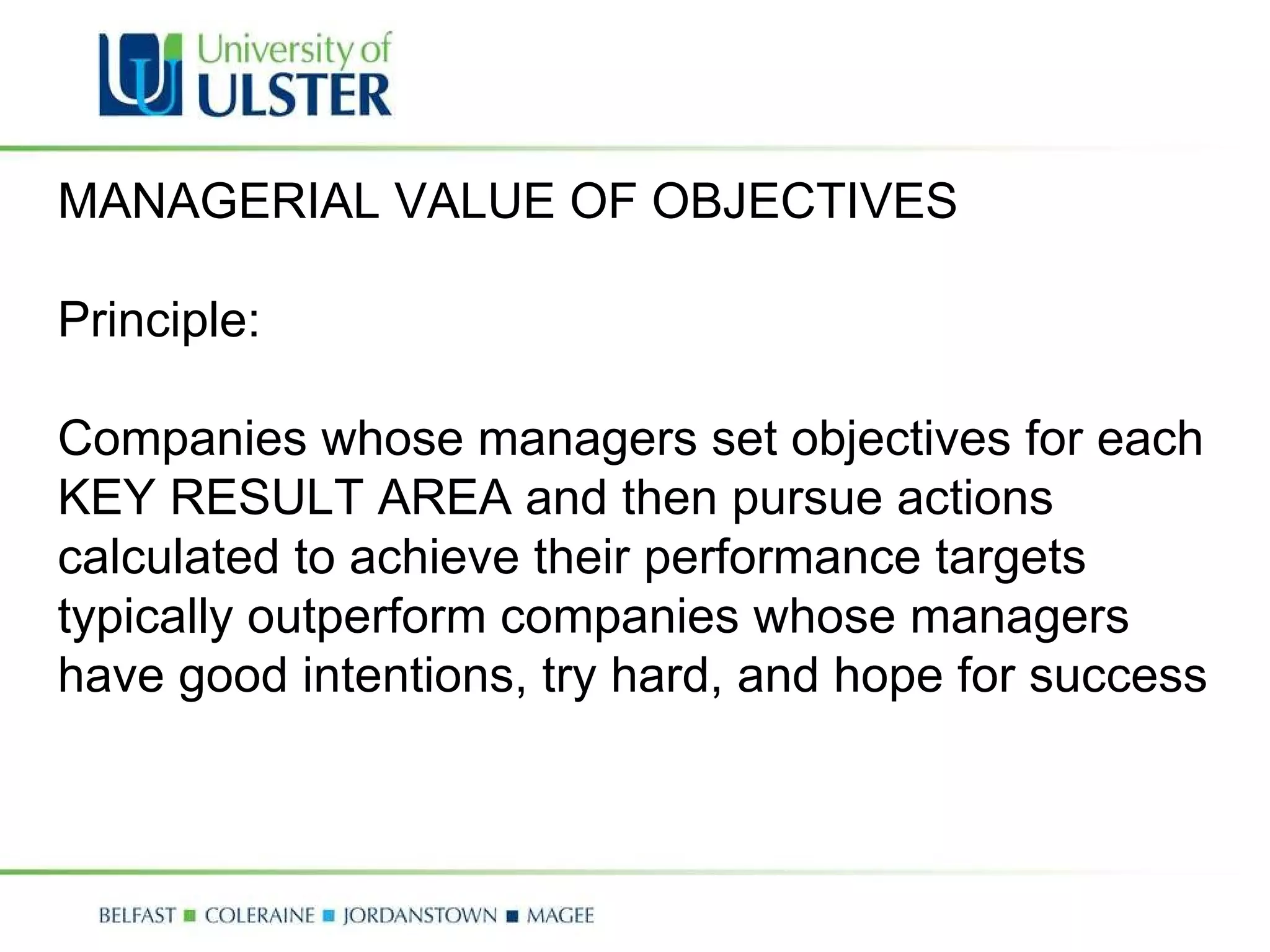 University of ULSTER

MANAGERIAL VALUE OF OBJECTIVES

Principle:

Companies whose managers set objectives for each KEY RESULT AREA and then pursue actions calculated to achieve their performance targets typically outperform companies whose managers have good intentions, try hard, and hope for success

BELFAST ■ COLERAINE ■ JORDANSTOWN ■ MAGEE